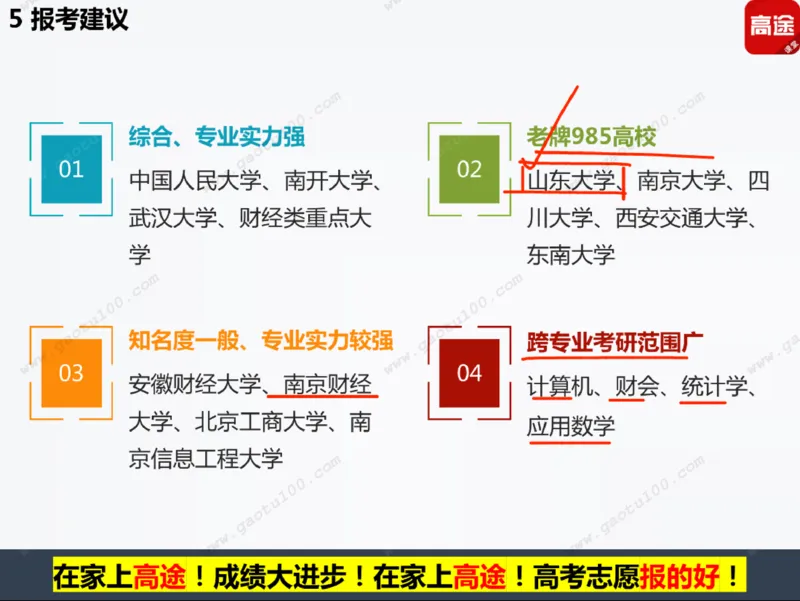 5 报考建议

高途

01
综合、专业实力强
中国人民大学、南开大学、武汉大学、财经类重点大学

02
老牌985高校
山东大学、南京大学、四川大学、西安交通大学、东南大学

03
知名度一般、专业实力较强
安徽财经大学、南京财经大学、北京工商大学、南京信息工程大学

04
跨专业考研范围广
计算机、财会、统计学、应用数学

www.gaotu100.com

在家上高途！成绩大进步！在家上高途！高考志愿报的好！